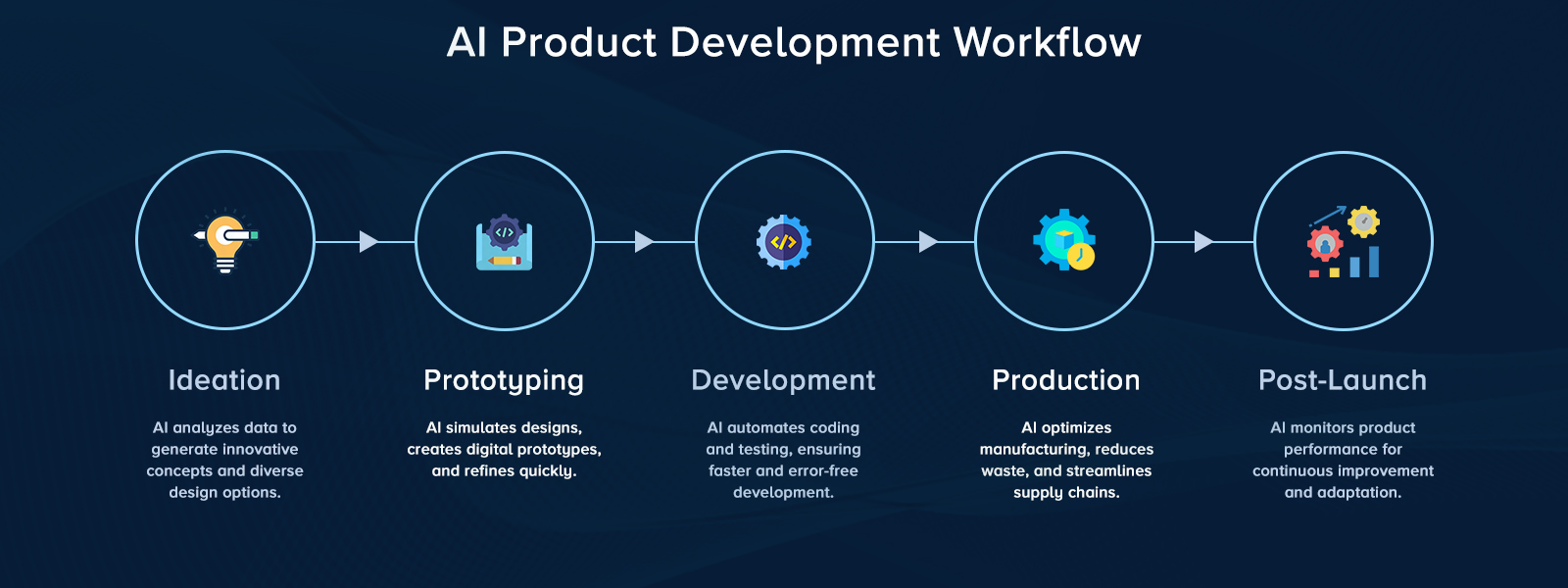 AI Product Development Workflow

Ideation

AI analyzes data to generate innovative concepts and diverse design options.

Prototyping

AI simulates designs, creates digital prototypes, and refines quickly.

Development

AI automates coding and testing, ensuring faster and error-free development.

Production

AI optimizes manufacturing, reduces waste, and streamlines supply chains.

Post-Launch

AI monitors product performance for continuous improvement and adaptation.